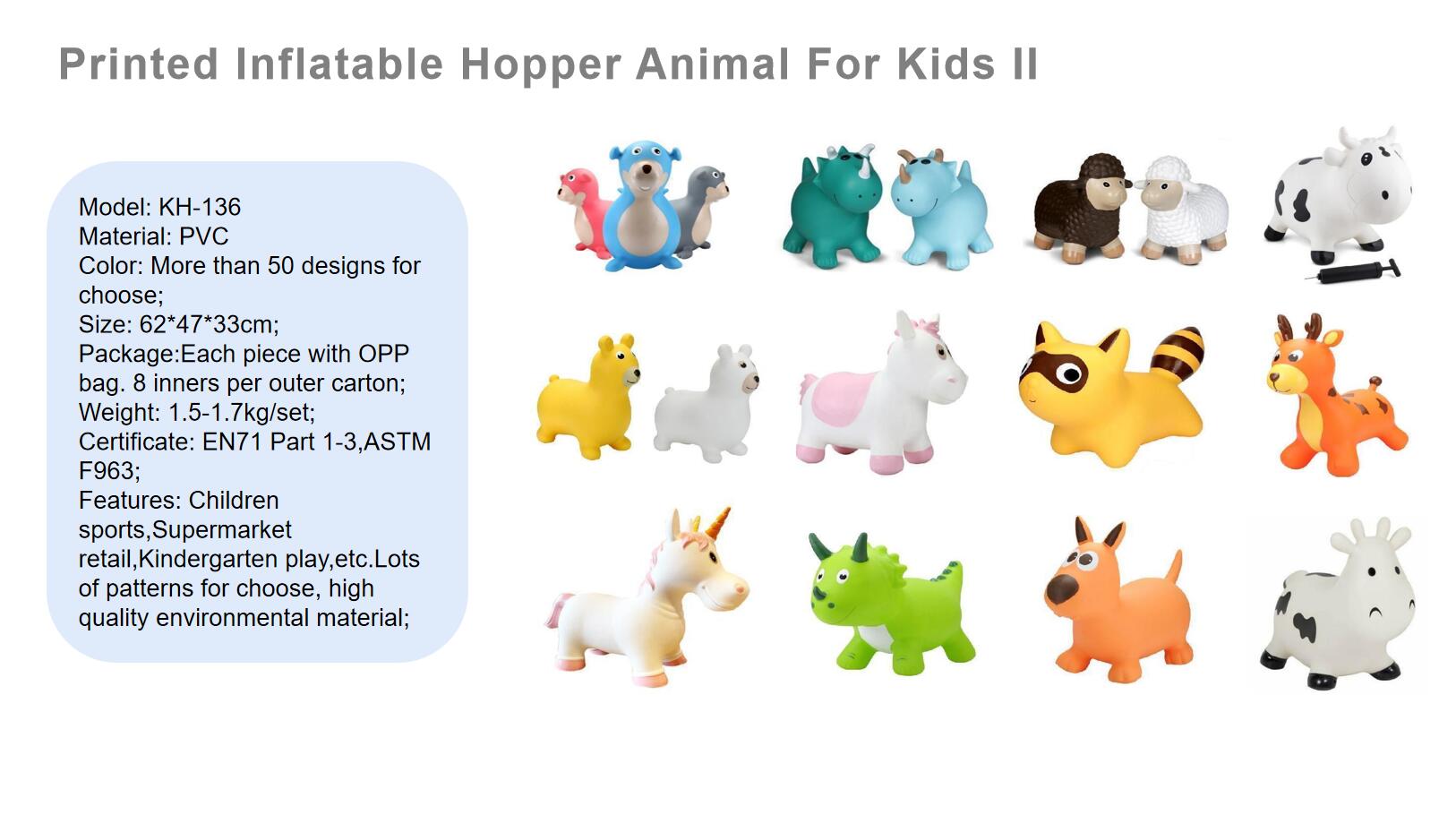 Printed Inflatable Hopper Animal For Kids II

Model: KH-136
Material: PVC
Color: More than 50 designs for choose;
Size: 62*47*33cm;
Package:Each piece with OPP bag. 8 inners per outer carton;
Weight: 1.5-1.7kg/set;
Certificate: EN71 Part 1-3,ASTM F963;
Features: Children sports,Supermarket retail,Kindergarten play,etc.Lots of patterns for choose, high quality environmental material;